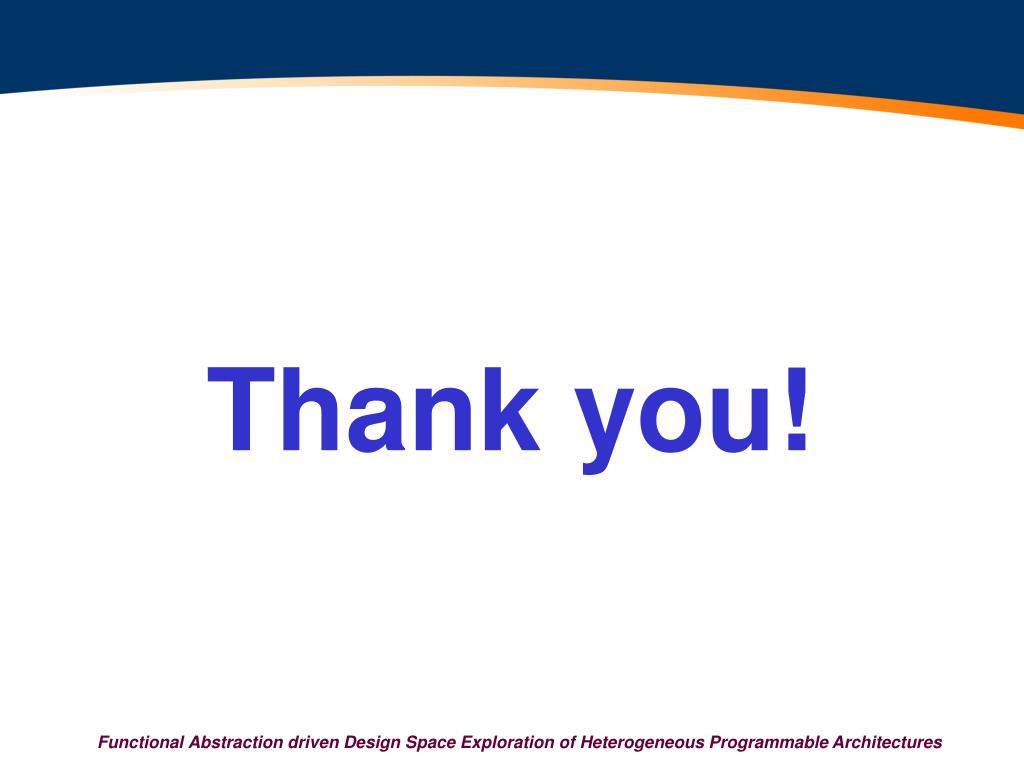 Thank you!

Functional Abstraction driven Design Space Exploration of Heterogeneous Programmable Architectures